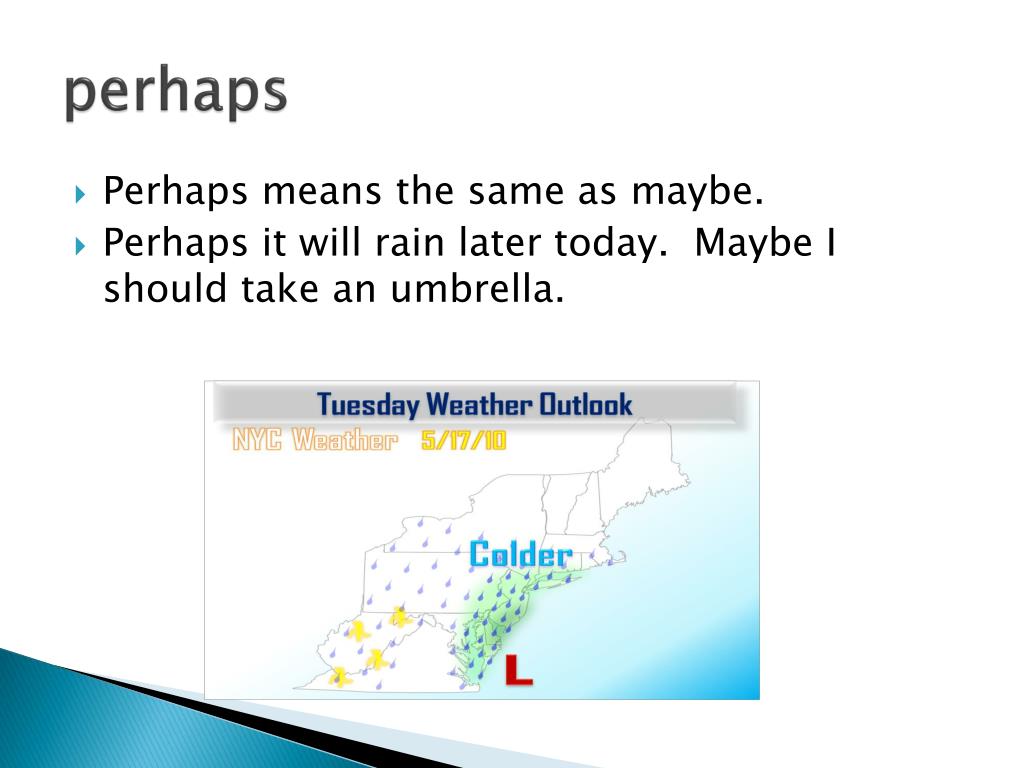 perhaps

Perhaps means the same as maybe.

Perhaps it will rain later today. Maybe I should take an umbrella.

Tuesday Weather Outlook

NYC Weather 5/17/10

Colder

L